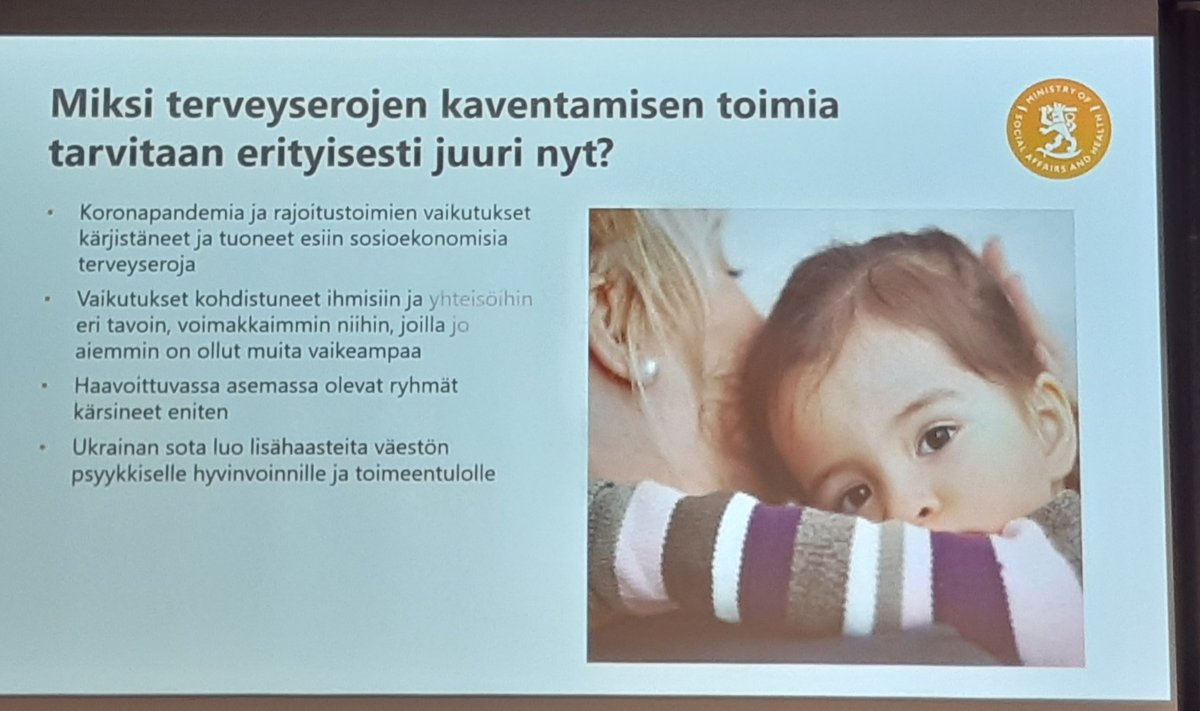 Miksi terveyserojen kaventamisen toimia tarvitaan erityisesti juuri nyt?

MINISTRY OF SOCIAL AFFAIRS AND HEALTH

• Koronapandemia ja rajoitustoimien vaikutukset kärjistäneet ja tuoneet esiin sosioekonomisia terveyseroja

• Vaikutukset kohdistuneet ihmisiin ja yhteisöihin eri tavoin, voimakkaimmin niihin, joilla jo aiemmin on ollut muita vaikeampaa

• Haavoittuvassa asemassa olevat ryhmät kärsineet eniten

• Ukrainan sota luo lisähaasteita väestön psyykkiselle hyvinvoinnille ja toimeentulolle